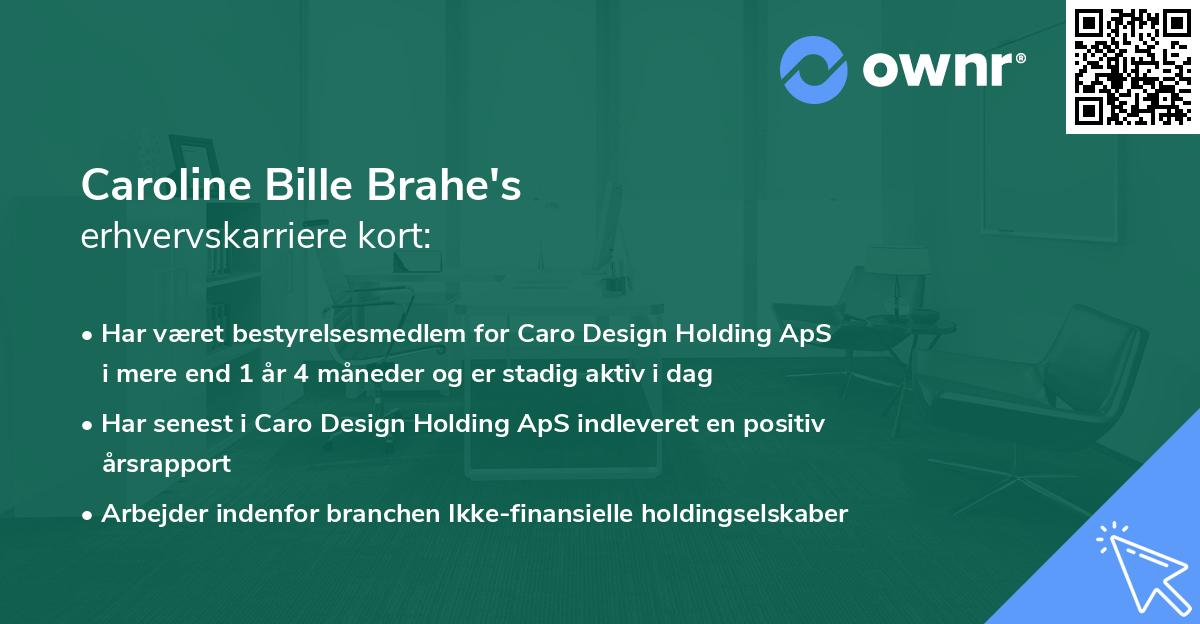 ownr®

Caroline Bille Brahe's
erhvervskarriere kort:

• Har været bestyrelsesmedlem for Caro Design Holding ApS i mere end 1 år 4 måneder og er stadig aktiv i dag
• Har senest i Caro Design Holding ApS indleveret en positiv årsrapport
• Arbejder indenfor branchen Ikke-finansielle holdingselskaber